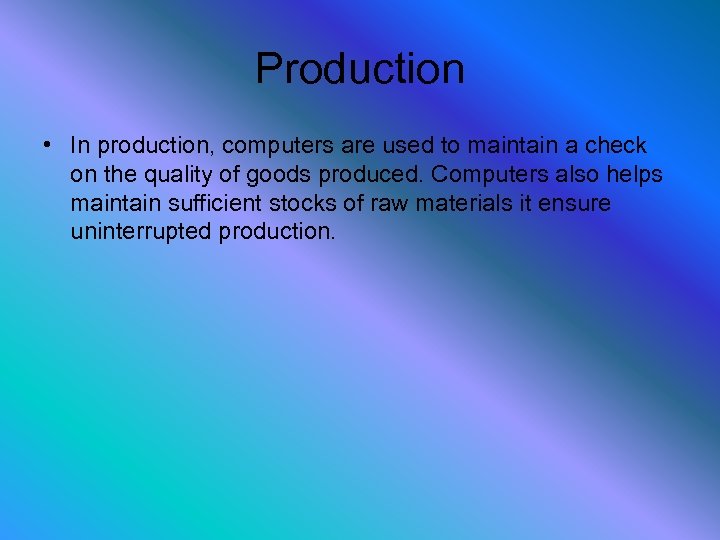 Production

• In production, computers are used to maintain a check on the quality of goods produced. Computers also helps maintain sufficient stocks of raw materials it ensure uninterrupted production.